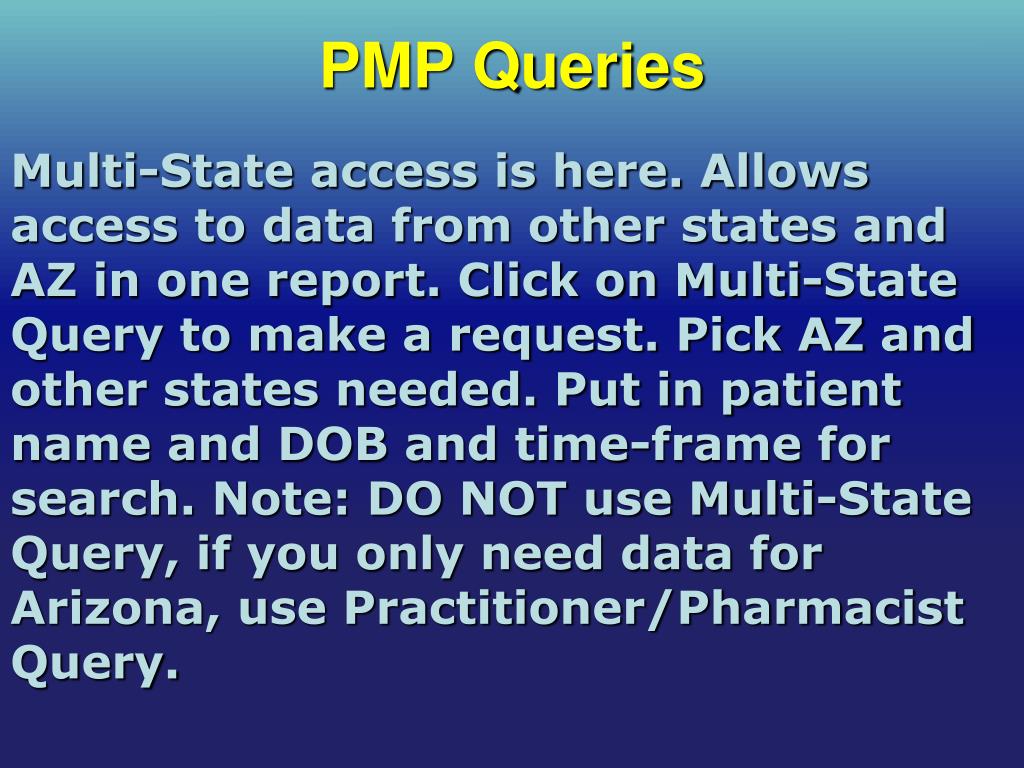 PMP Queries

Multi-State access is here. Allows access to data from other states and AZ in one report. Click on Multi-State Query to make a request. Pick AZ and other states needed. Put in patient name and DOB and time-frame for search. Note: DO NOT use Multi-State Query, if you only need data for Arizona, use Practitioner/Pharmacist Query.